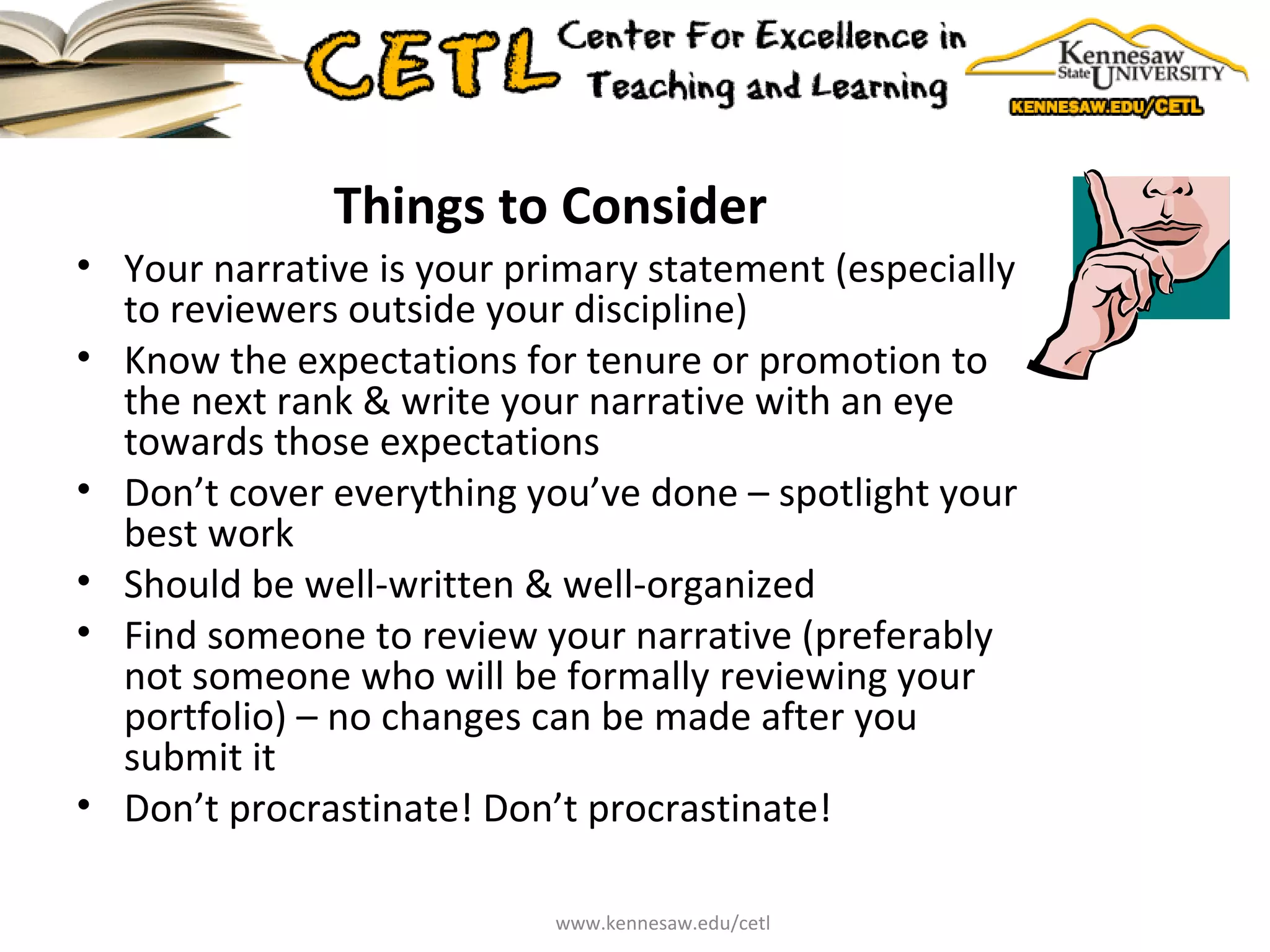 CETL Center For Excellence in Teaching and Learning

Kennesaw State UNIVERSITY
KENNESAW.EDU/CETL

Things to Consider

• Your narrative is your primary statement (especially to reviewers outside your discipline)
• Know the expectations for tenure or promotion to the next rank & write your narrative with an eye towards those expectations
• Don't cover everything you've done – spotlight your best work
• Should be well-written & well-organized
• Find someone to review your narrative (preferably not someone who will be formally reviewing your portfolio) – no changes can be made after you submit it
• Don't procrastinate! Don't procrastinate!

www.kennesaw.edu/cetl